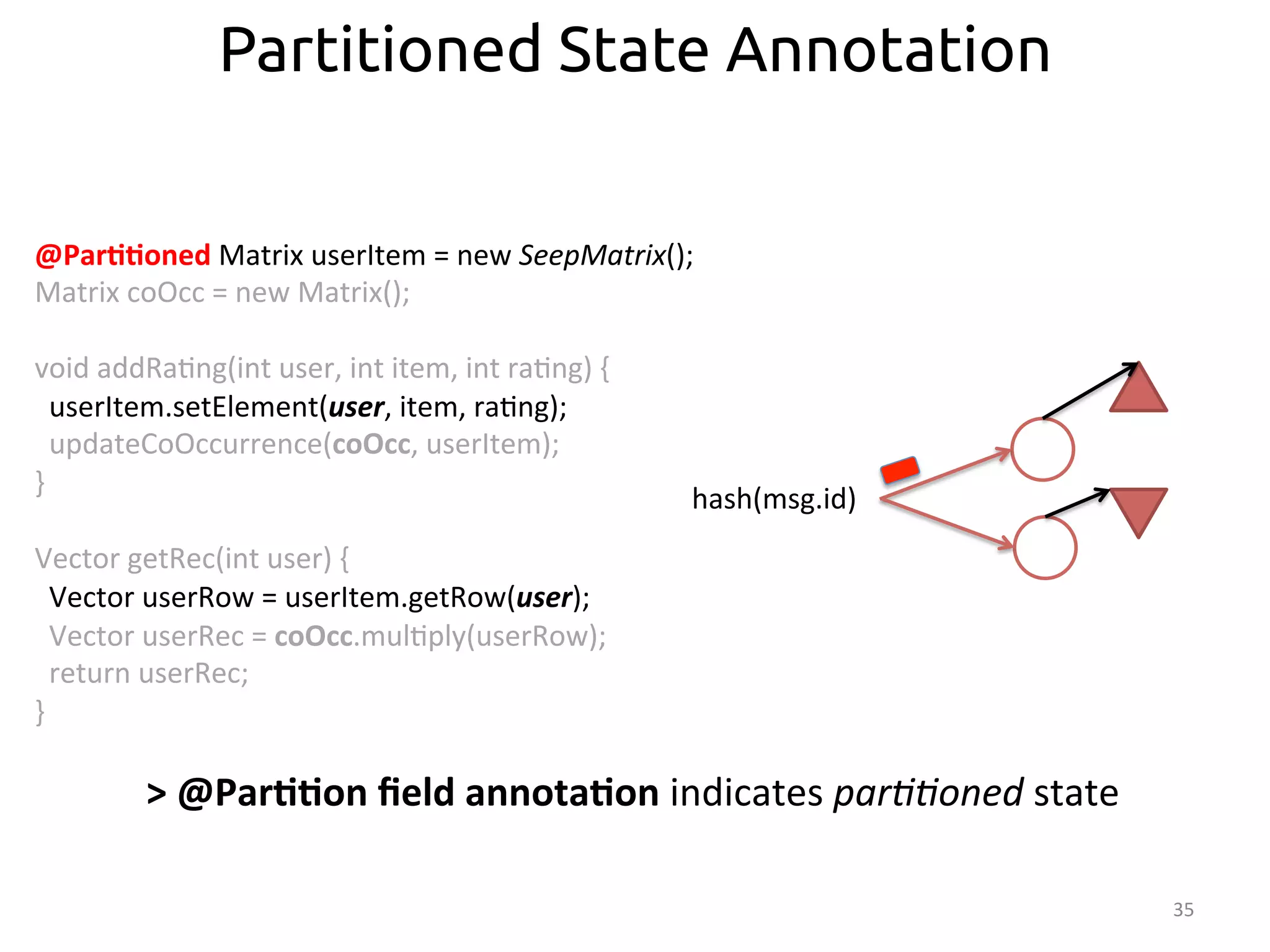 Partitioned State Annotation

@Partitioned Matrix userItem = new SeepMatrix();
Matrix coOcc = new Matrix();

void addRating(int user, int item, int rating) {
userItem.setElement(user, item, rating);
updateCoOccurrence(coOcc, userItem);
}

Vector getRec(int user) {
Vector userRow = userItem.getRow(user);
Vector userRec = coOcc.multiply(userRow);
return userRec;
}

hash(msg.id)

> @Partition field annotation indicates partitioned state

35